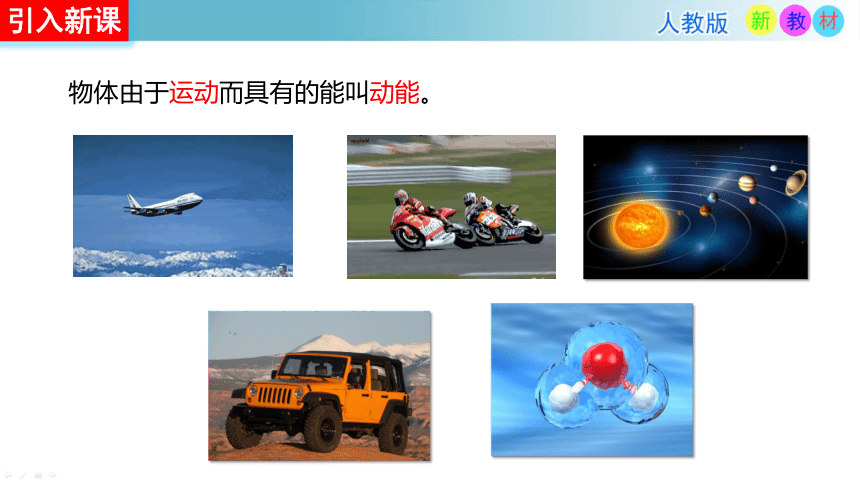 引入新课

人教版 新 教 材

物体由于运动而具有的能叫动能。